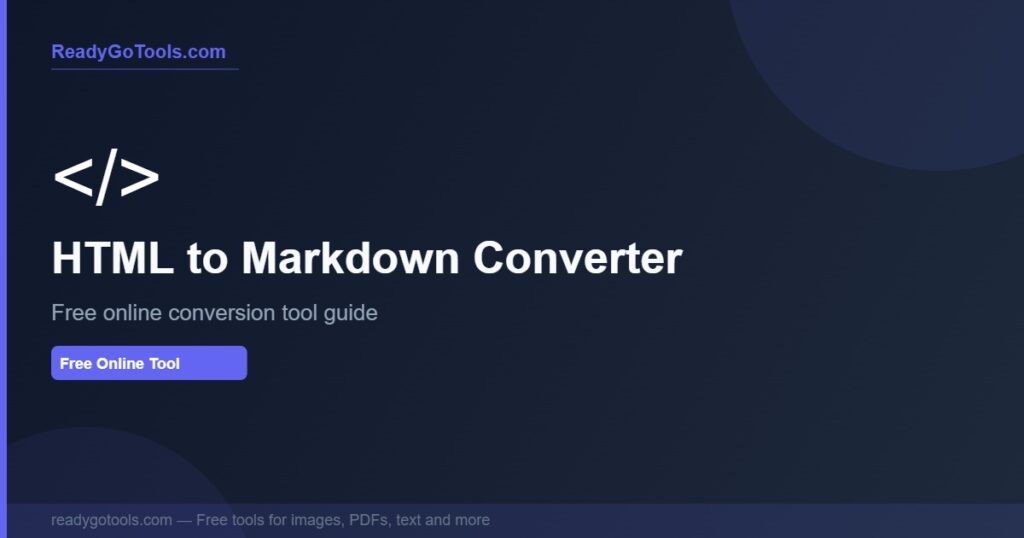 ReadyGoTools.com

</>

HTML to Markdown Converter

Free online conversion tool guide

Free Online Tool

readygotools.com — Free tools for images, PDFs, text and more